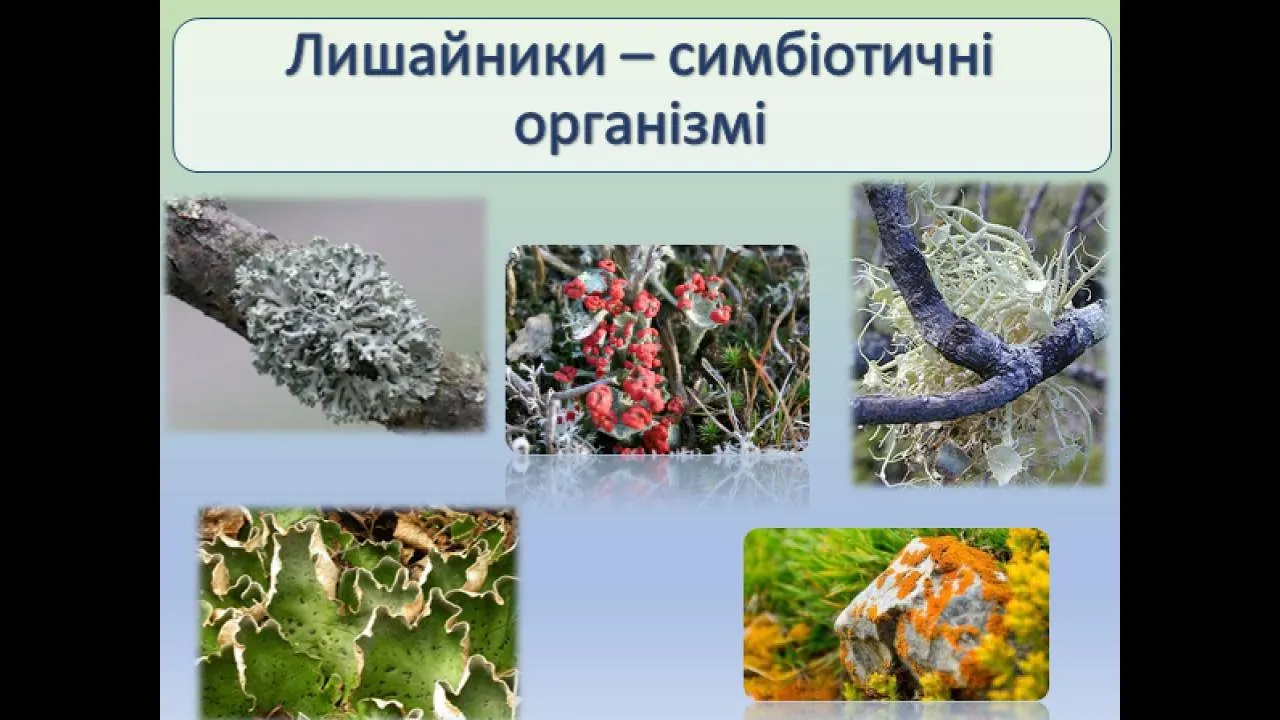 Лишайники – симбіотичні організмі